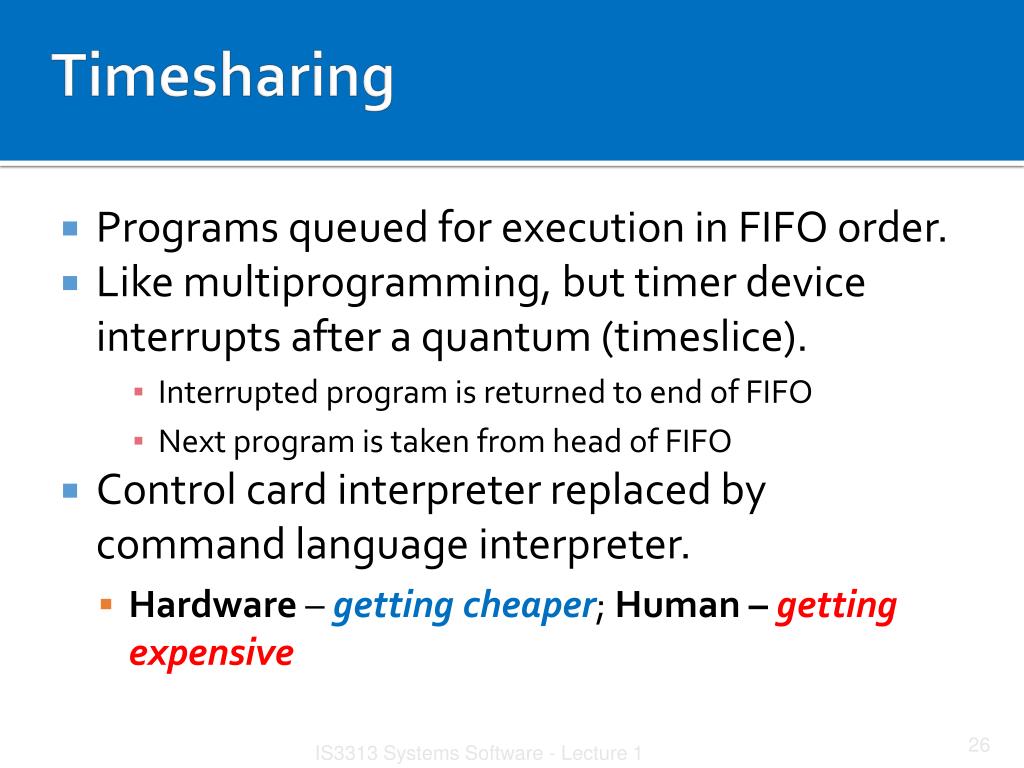 Timesharing

Programs queued for execution in FIFO order.

Like multiprogramming, but timer device interrupts after a quantum (timeslice).

Interrupted program is returned to end of FIFO

Next program is taken from head of FIFO

Control card interpreter replaced by command language interpreter.

Hardware – getting cheaper; Human – getting expensive

IS3313 Systems Software - Lecture 1

26